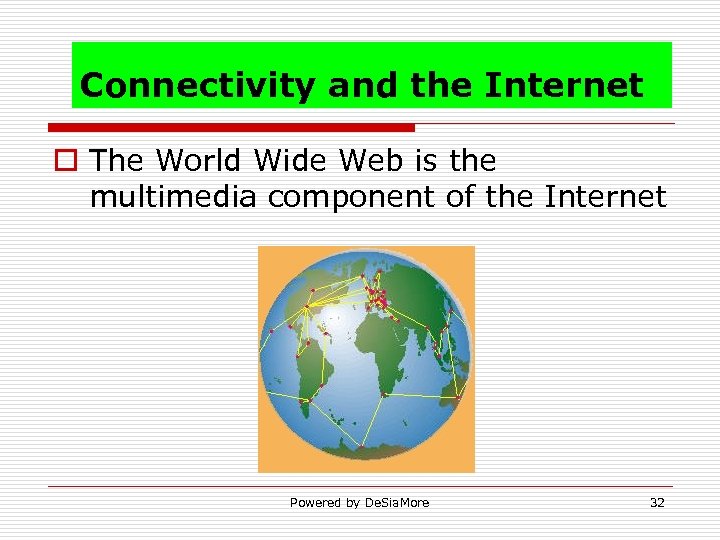 Connectivity and the Internet

The World Wide Web is the multimedia component of the Internet

Powered by DeSiaMore

32